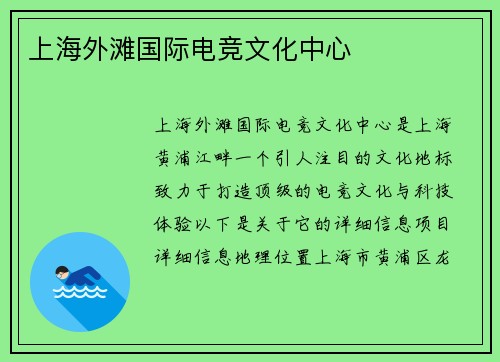 上海外滩国际电竞文化中心

上海外滩国际电竞文化中心是上海黄浦江畔一个引人注目的文化地标致力于打造顶级的电竞文化与科技体验以下是关于它的详细信息项目详细信息地理位置上海市黄浦区龙